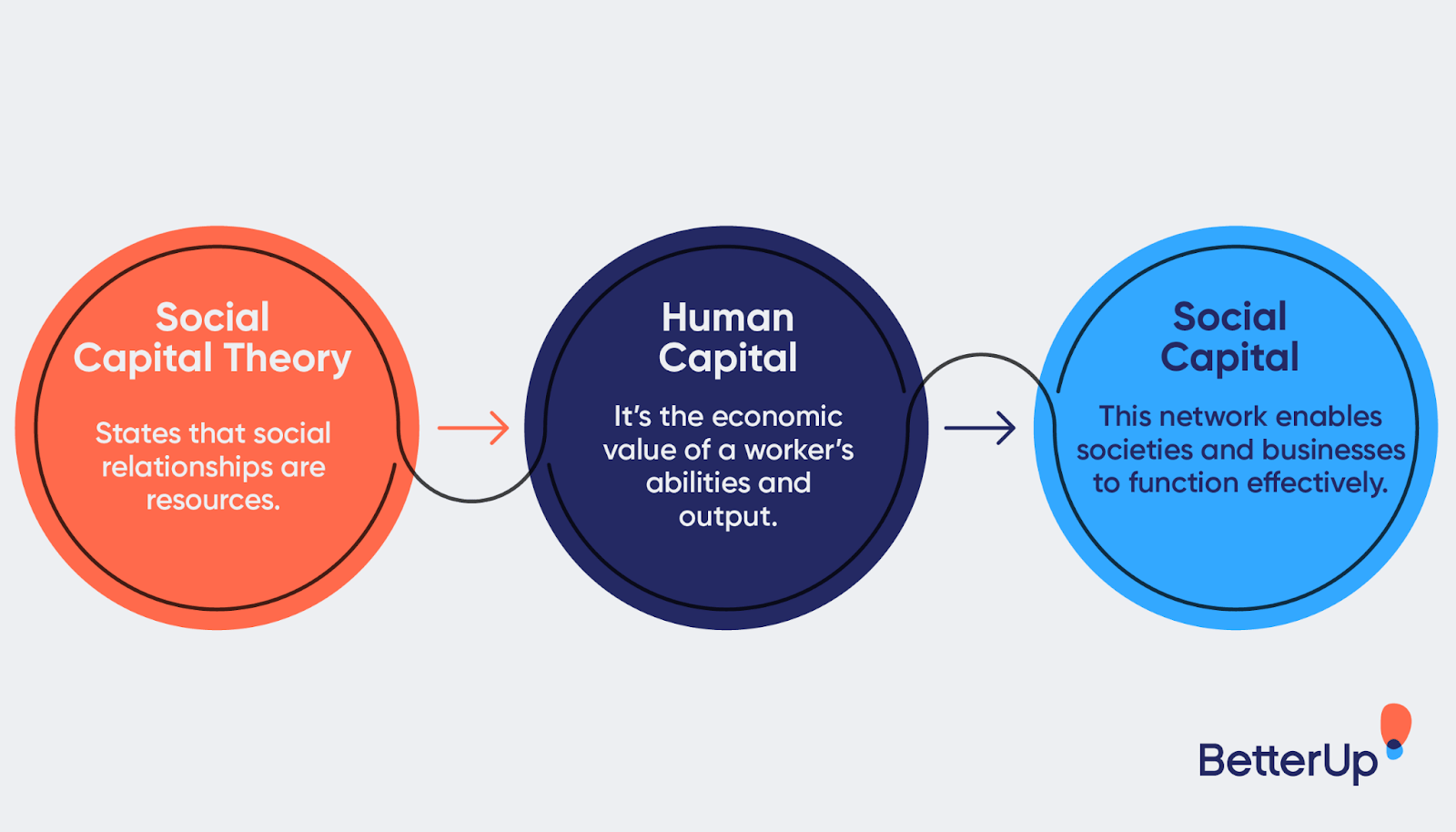 Social Capital Theory

States that social relationships are resources.

Human Capital

It's the economic value of a worker's abilities and output.

Social Capital

This network enables societies and businesses to function effectively.

BetterUp